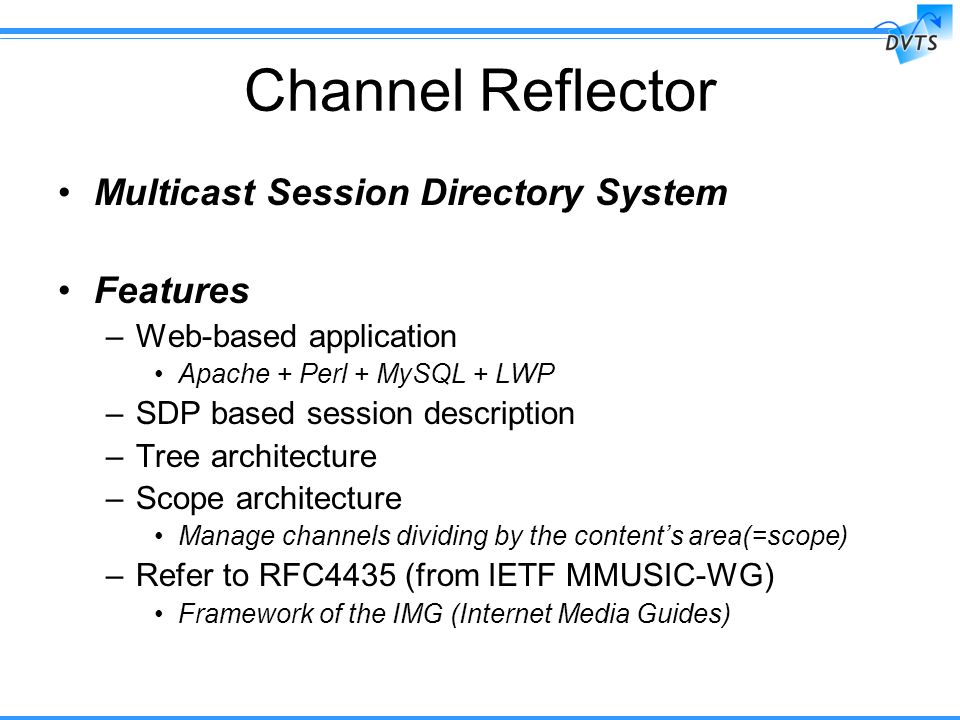 DVTS

Channel Reflector

• Multicast Session Directory System

• Features
– Web-based application
• Apache + Perl + MySQL + LWP
– SDP based session description
– Tree architecture
– Scope architecture
• Manage channels dividing by the content's area(=scope)
– Refer to RFC4435 (from IETF MMUSIC-WG)
• Framework of the IMG (Internet Media Guides)